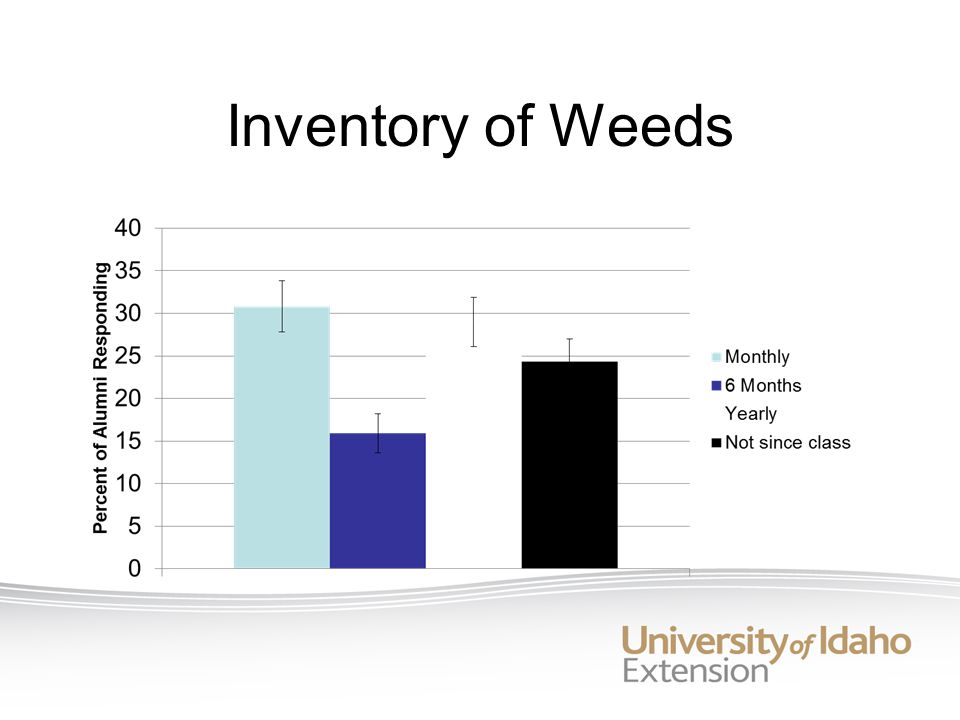 Inventory of Weeds

Percent of Alumni Responding

40
35
30
25
20
15
10
5
0

Monthly
6 Months
Yearly
Not since class

University of Idaho
Extension